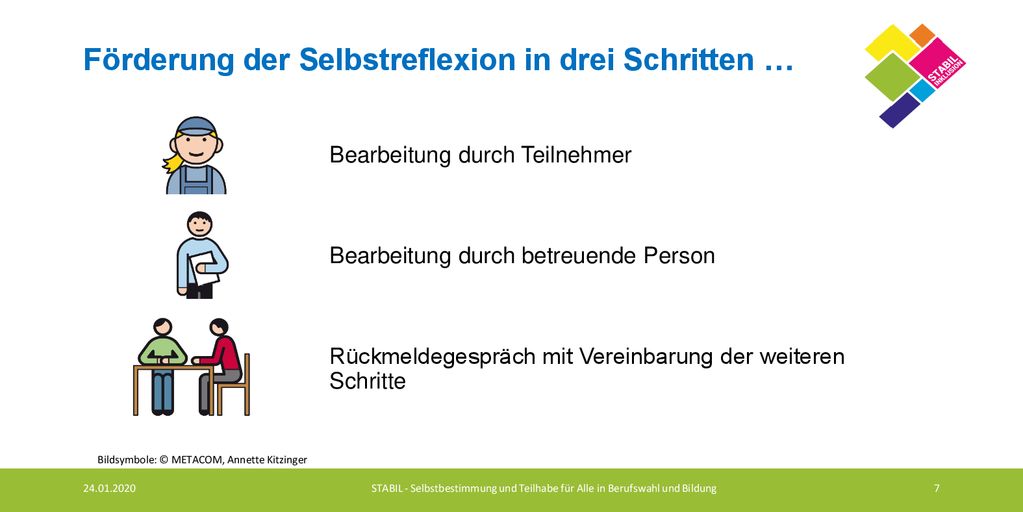 Förderung der Selbstreflexion in drei Schritten …

STABIL INKLUSION

Bearbeitung durch Teilnehmer

Bearbeitung durch betreuende Person

Rückmeldegespräch mit Vereinbarung der weiteren Schritte

Bildsymbole: © METACOM, Annette Kitzinger

24.01.2020

STABIL - Selbstbestimmung und Teilhabe für Alle in Berufswahl und Bildung

7